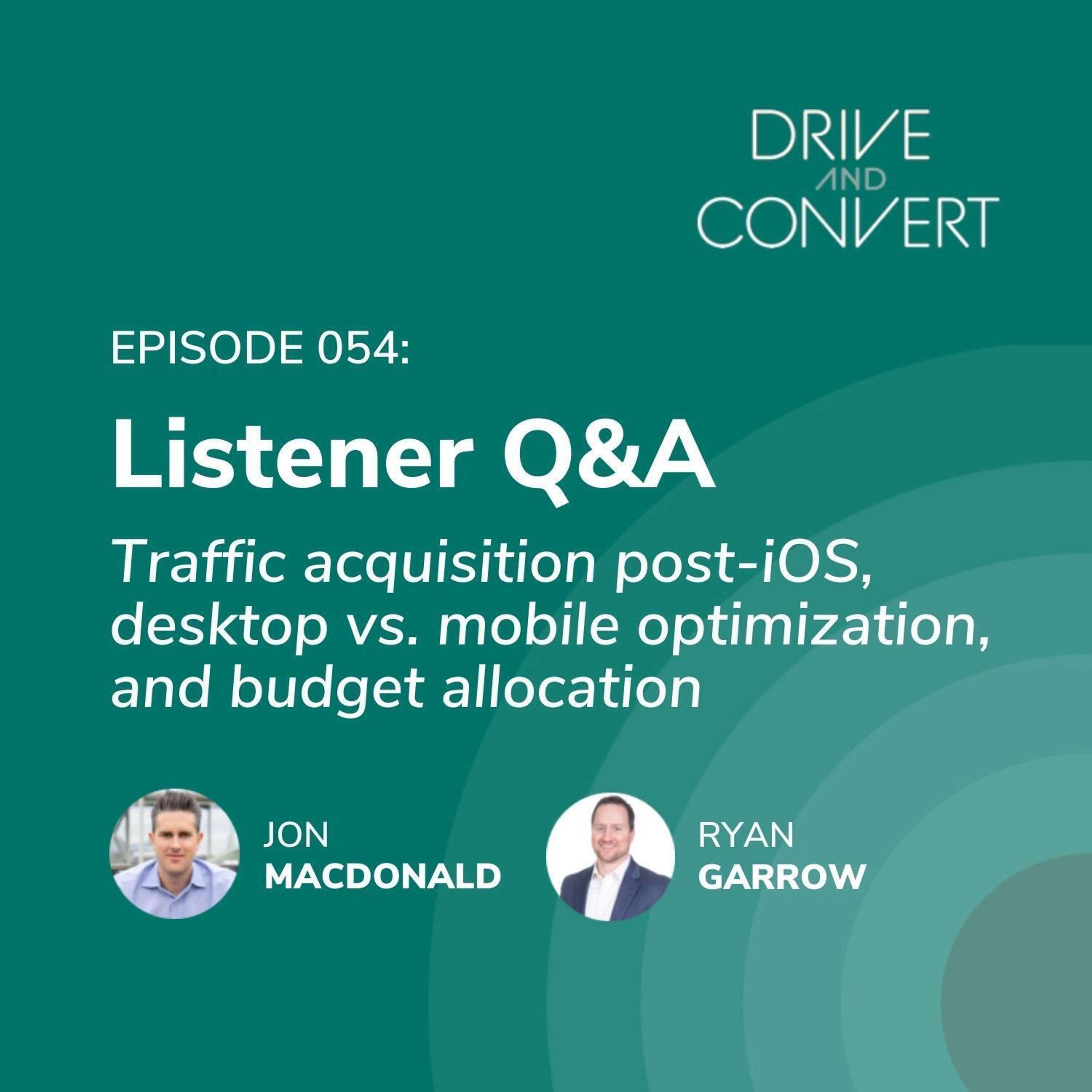 DRIVE AND CONVERT

EPISODE 054:

Listener Q&A

Traffic acquisition post-iOS, desktop vs. mobile optimization, and budget allocation

JON MACDONALD

RYAN GARROW